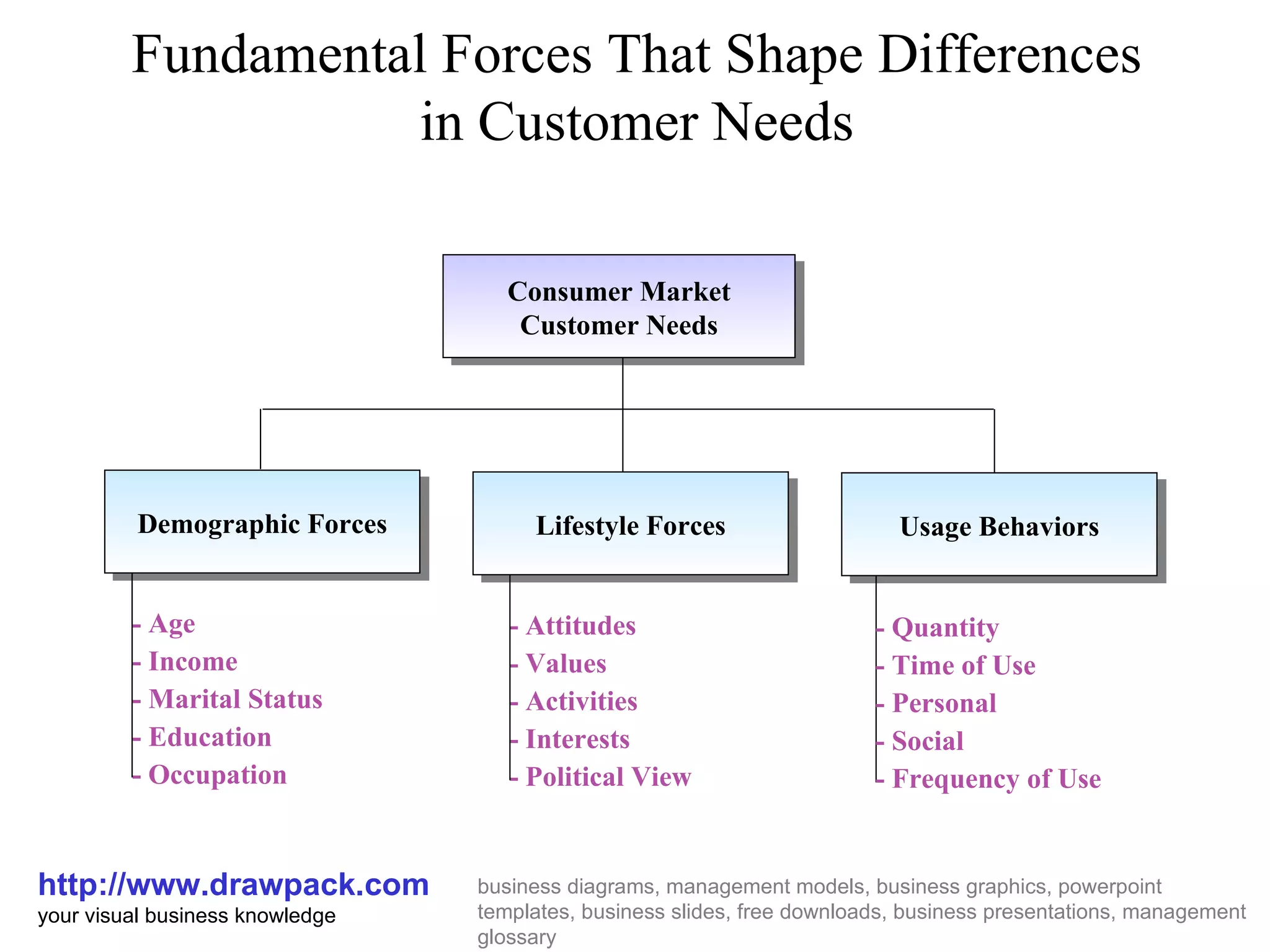 Fundamental Forces That Shape Differences in Customer Needs

Consumer Market Customer Needs

Demographic Forces

- Age
- Income
- Marital Status
- Education
- Occupation

Lifestyle Forces

- Attitudes
- Values
- Activities
- Interests
- Political View

Usage Behaviors

- Quantity
- Time of Use
- Personal
- Social
- Frequency of Use

http://www.drawpack.com
your visual business knowledge

business diagrams, management models, business graphics, powerpoint templates, business slides, free downloads, business presentations, management glossary